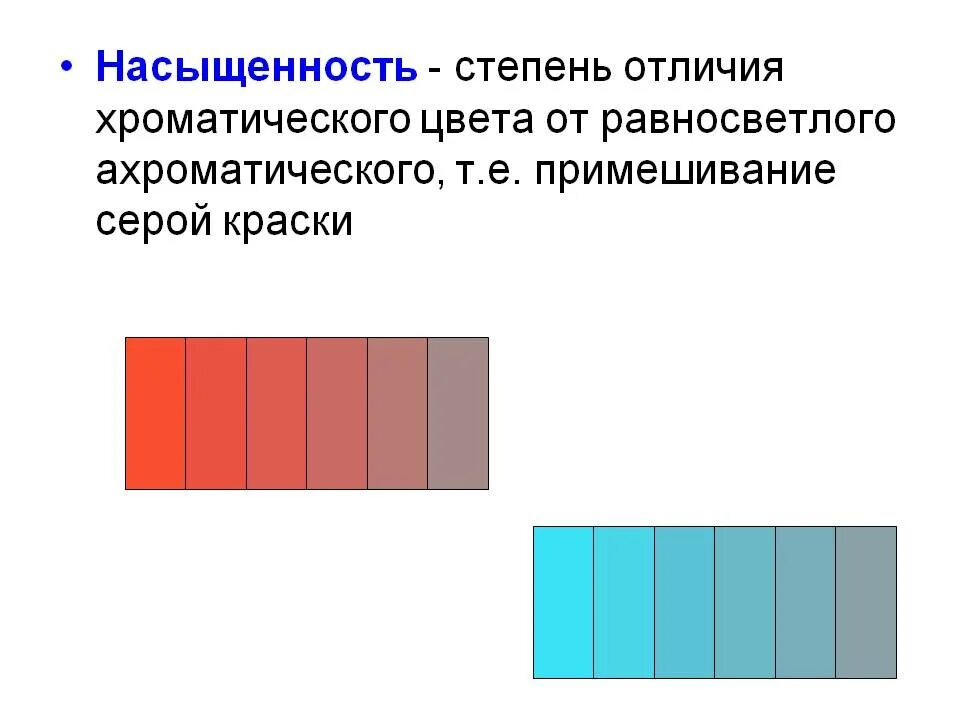 • Насыщенность - степень отличия хроматического цвета от равносветлого ахроматического, т.е. примешивание серой краски